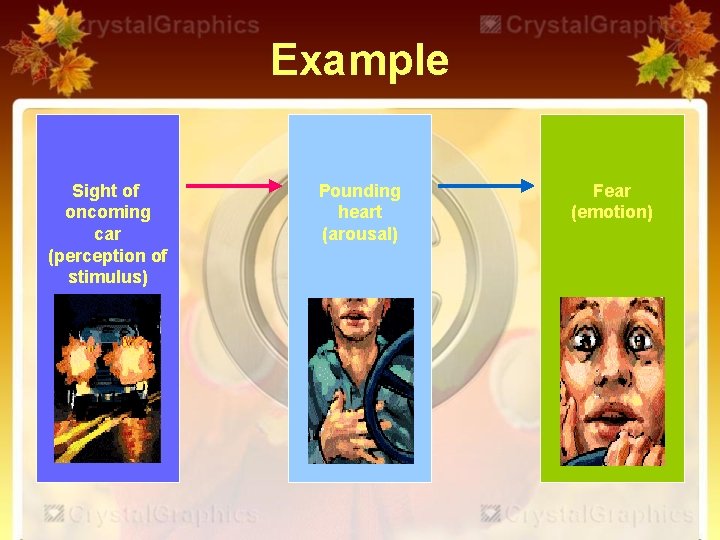 CrystalGraphics CrystalGraphics

Example

Sight of oncoming car (perception of stimulus)

Pounding heart (arousal)

Fear (emotion)

CrystalGraphics CrystalGraphics